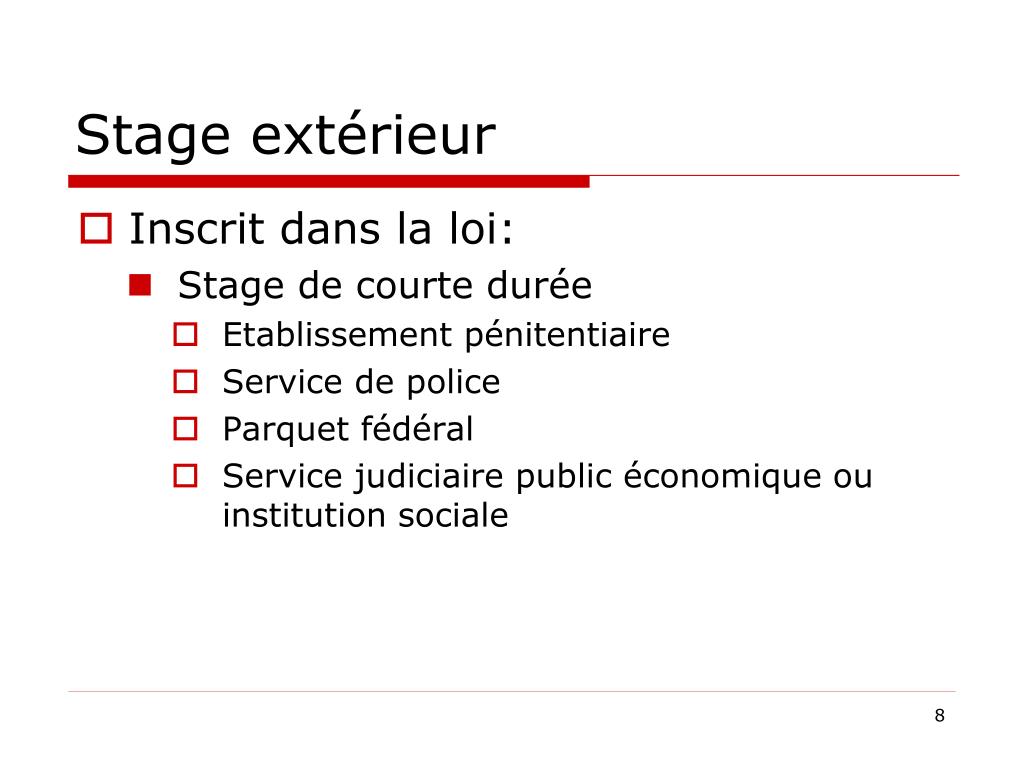 Stage extérieur

Inscrit dans la loi:

Stage de courte durée

Etablissement pénitentiaire

Service de police

Parquet fédéral

Service judiciaire public économique ou institution sociale

8